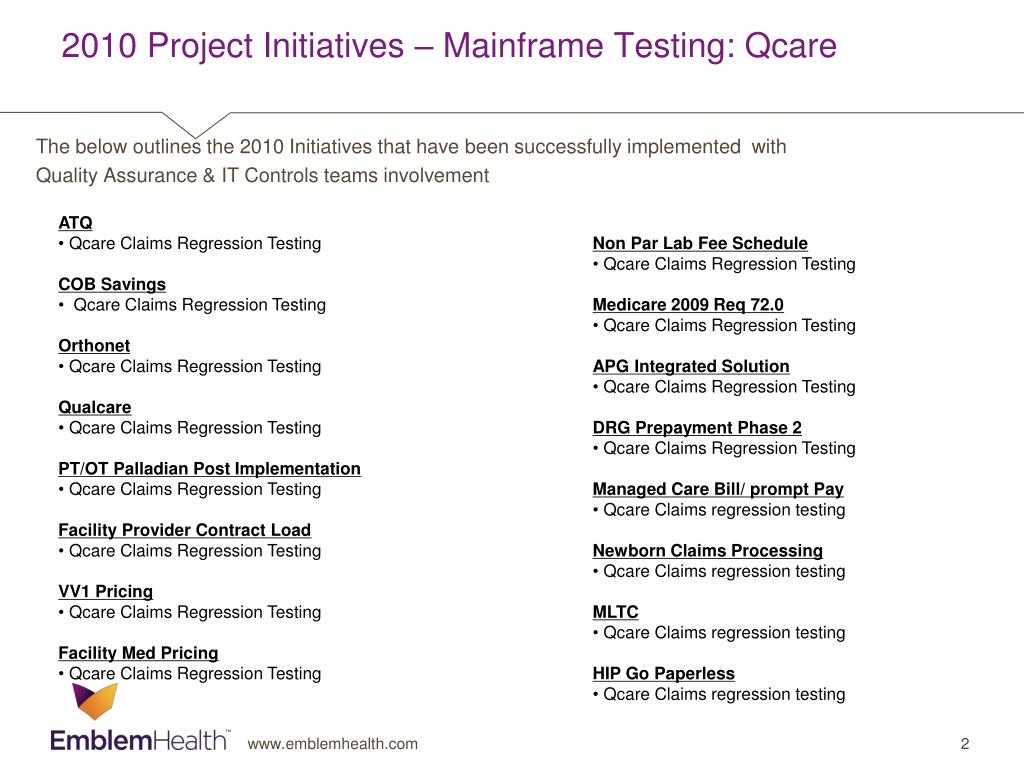 2010 Project Initiatives – Mainframe Testing: Qcare

The below outlines the 2010 Initiatives that have been successfully implemented with Quality Assurance & IT Controls teams involvement

ATQ
• Qcare Claims Regression Testing

COB Savings
• Qcare Claims Regression Testing

Orthonet
• Qcare Claims Regression Testing

Qualcare
• Qcare Claims Regression Testing

PT/OT Palladian Post Implementation
• Qcare Claims Regression Testing

Facility Provider Contract Load
• Qcare Claims Regression Testing

VV1 Pricing
• Qcare Claims Regression Testing

Facility Med Pricing
• Qcare Claims Regression Testing

Non Par Lab Fee Schedule
• Qcare Claims Regression Testing

Medicare 2009 Req 72.0
• Qcare Claims Regression Testing

APG Integrated Solution
• Qcare Claims Regression Testing

DRG Prepayment Phase 2
• Qcare Claims Regression Testing

Managed Care Bill/ prompt Pay
• Qcare Claims regression testing

Newborn Claims Processing
• Qcare Claims regression testing

MLTC
• Qcare Claims regression testing

HIP Go Paperless
• Qcare Claims regression testing

EmblemHealth™ www.emblemhealth.com 2